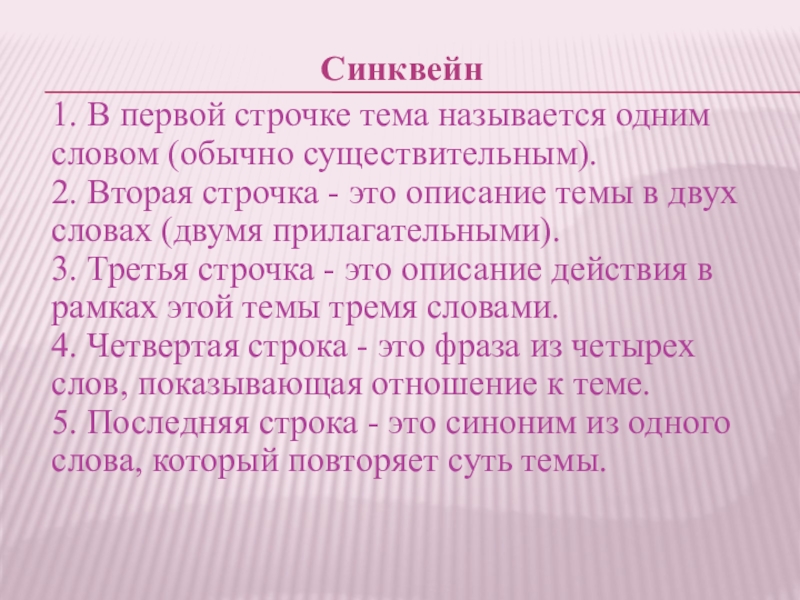 Синквейн

1. В первой строчке тема называется одним словом (обычно существительным).
2. Вторая строчка - это описание темы в двух словах (двумя прилагательными).
3. Третья строчка - это описание действия в рамках этой темы тремя словами.
4. Четвертая строка - это фраза из четырех слов, показывающая отношение к теме.
5. Последняя строка - это синоним из одного слова, который повторяет суть темы.